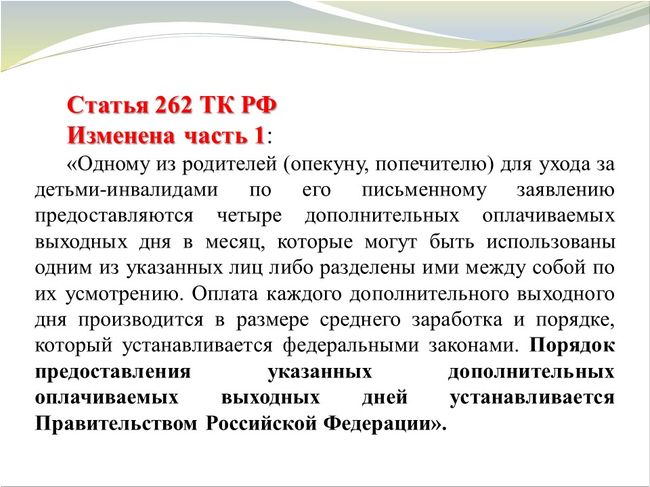 Статья 262 ТК РФ
Изменена часть 1:

«Одному из родителей (опекуну, попечителю) для ухода за детьми-инвалидами по его письменному заявлению предоставляются четыре дополнительных оплачиваемых выходных дня в месяц, которые могут быть использованы одним из указанных лиц либо разделены ими между собой по их усмотрению. Оплата каждого дополнительного выходного дня производится в размере среднего заработка и порядке, который устанавливается федеральными законами. Порядок предоставления указанных дополнительных оплачиваемых выходных дней устанавливается Правительством Российской Федерации».